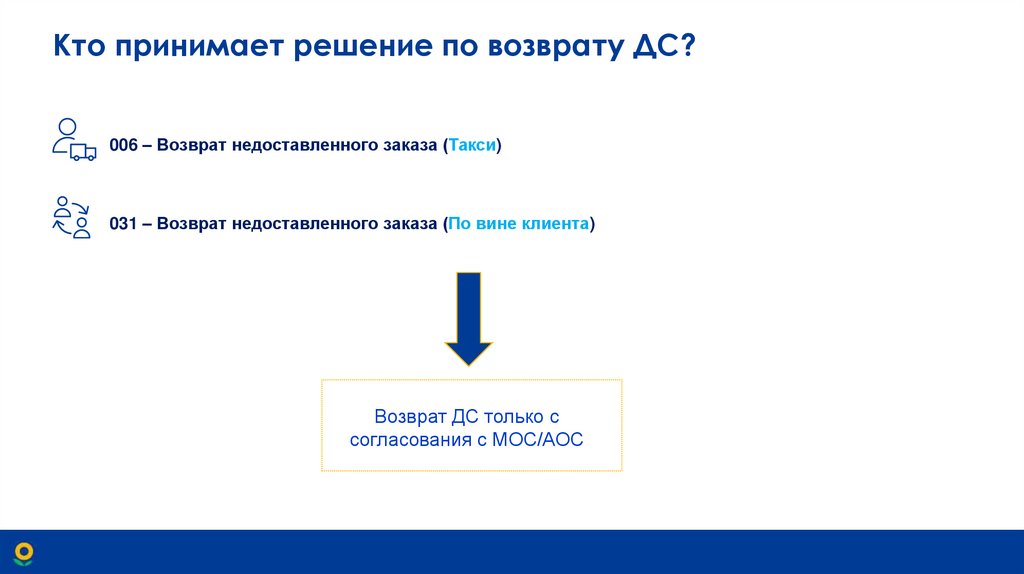 Кто принимает решение по возврату ДС?

006 – Возврат недоставленного заказа (Такси)

031 – Возврат недоставленного заказа (По вине клиента)

Возврат ДС только с согласования с МОС/АОС